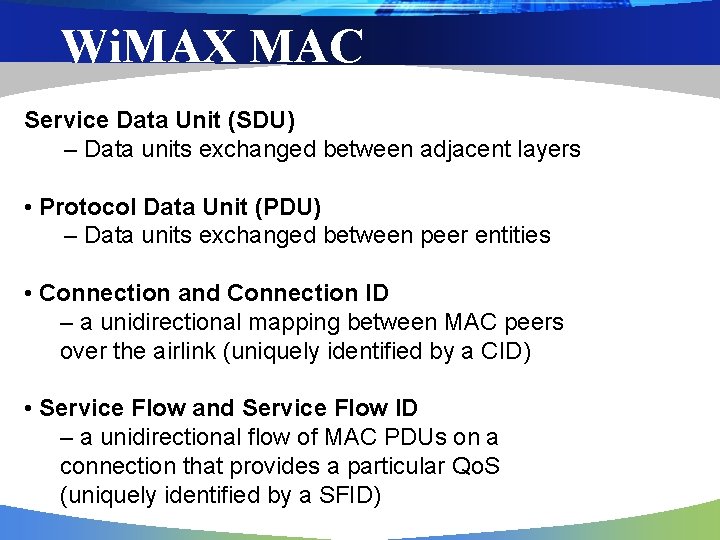 WiMAX MAC

Service Data Unit (SDU)
– Data units exchanged between adjacent layers

• Protocol Data Unit (PDU)
– Data units exchanged between peer entities

• Connection and Connection ID
– a unidirectional mapping between MAC peers over the airlink (uniquely identified by a CID)

• Service Flow and Service Flow ID
– a unidirectional flow of MAC PDUs on a connection that provides a particular QoS (uniquely identified by a SFID)